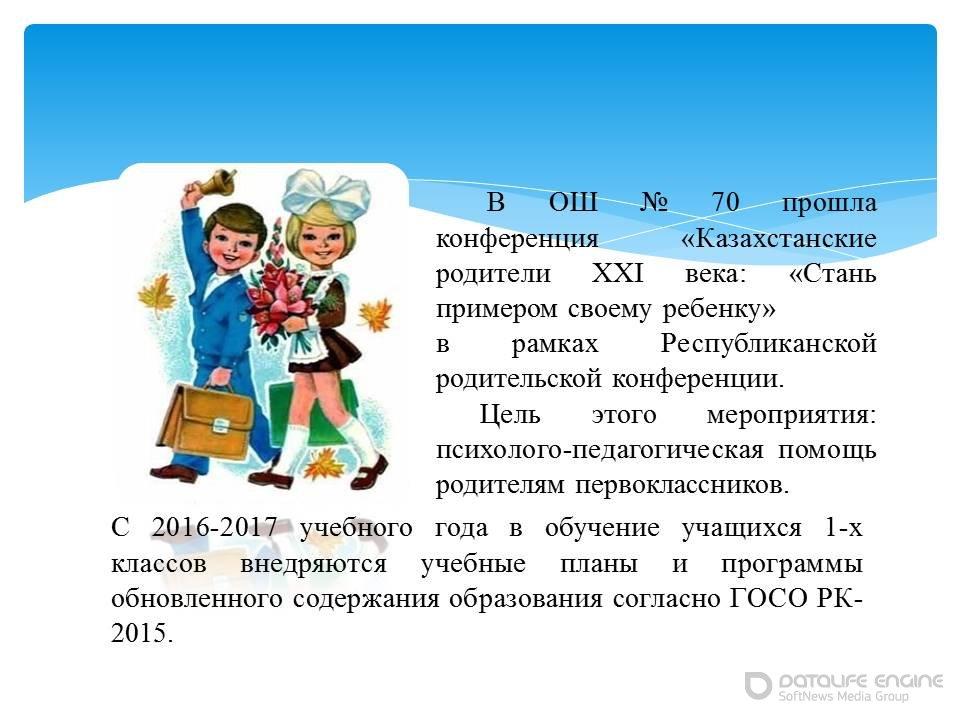 В ОШ № 70 прошла конференция «Казахстанские родители XXI века: «Стань примером своему ребенку» в рамках Республиканской родительской конференции.

Цель этого мероприятия: психолого-педагогическая помощь родителям первоклассников.

С 2016-2017 учебного года в обучение учащихся 1-х классов внедряются учебные планы и программы обновленного содержания образования согласно ГОСО РК-2015.

DATALIFE ENGINE
SoftNews Media Group